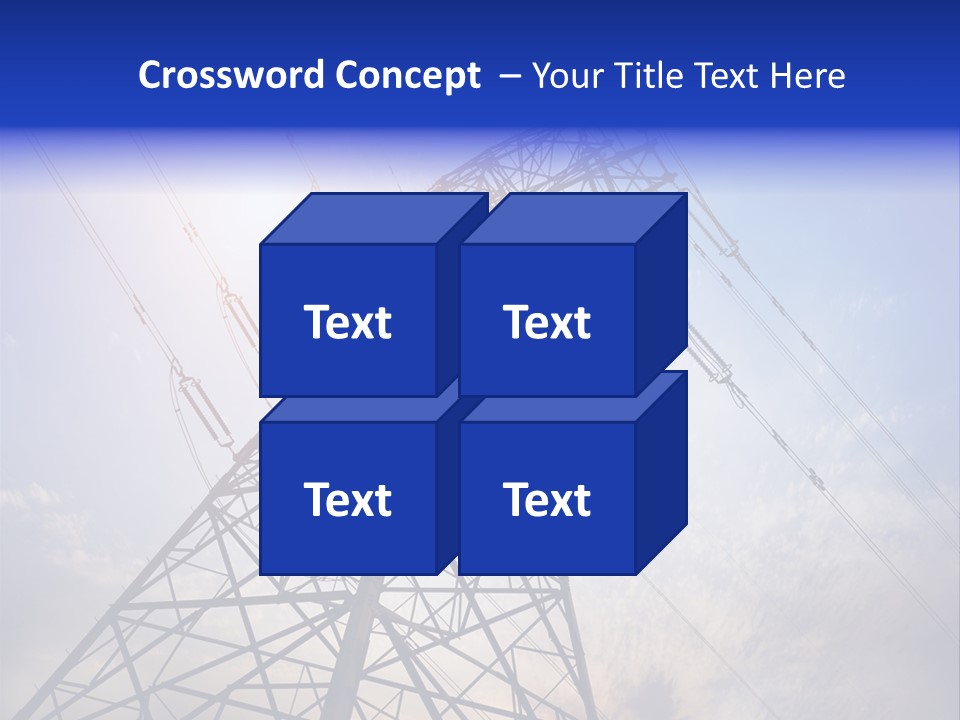 Crossword Concept – Your Title Text Here

Text

Text

Text

Text